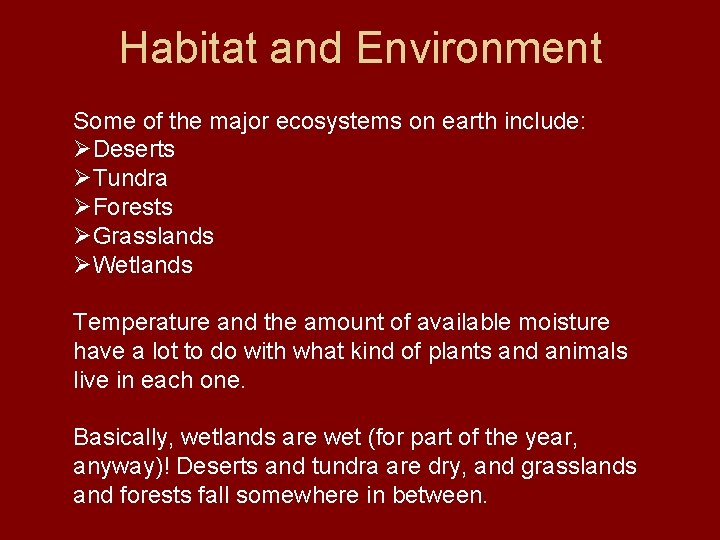 Habitat and Environment

Some of the major ecosystems on earth include:
➢Deserts
➢Tundra
➢Forests
➢Grasslands
➢Wetlands

Temperature and the amount of available moisture have a lot to do with what kind of plants and animals live in each one.

Basically, wetlands are wet (for part of the year, anyway)! Deserts and tundra are dry, and grasslands and forests fall somewhere in between.